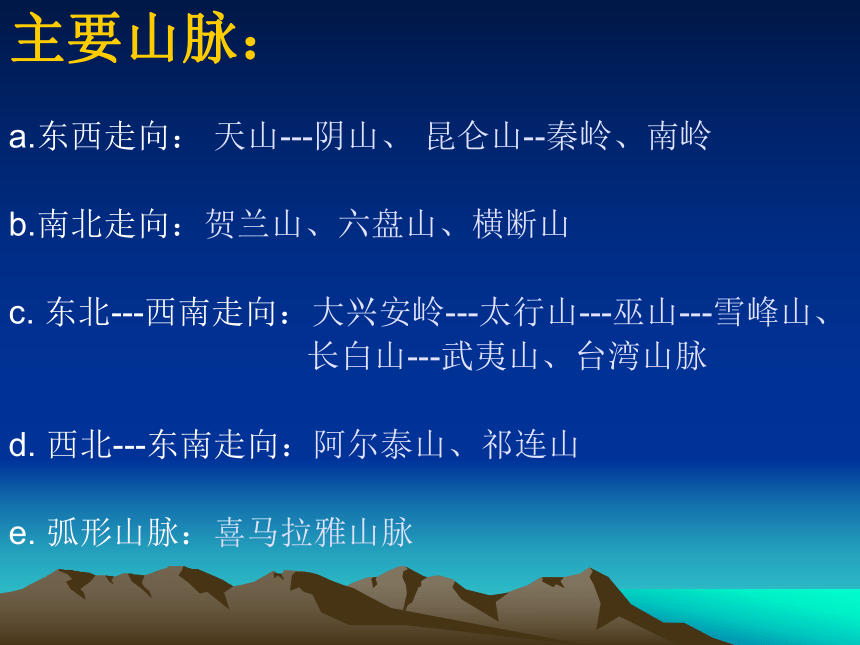 主要山脉：

a.东西走向： 天山---阴山、 昆仑山--秦岭、南岭

b.南北走向：贺兰山、六盘山、横断山

c. 东北---西南走向：大兴安岭---太行山---巫山---雪峰山、长白山---武夷山、台湾山脉

d. 西北---东南走向：阿尔泰山、祁连山

e. 弧形山脉：喜马拉雅山脉